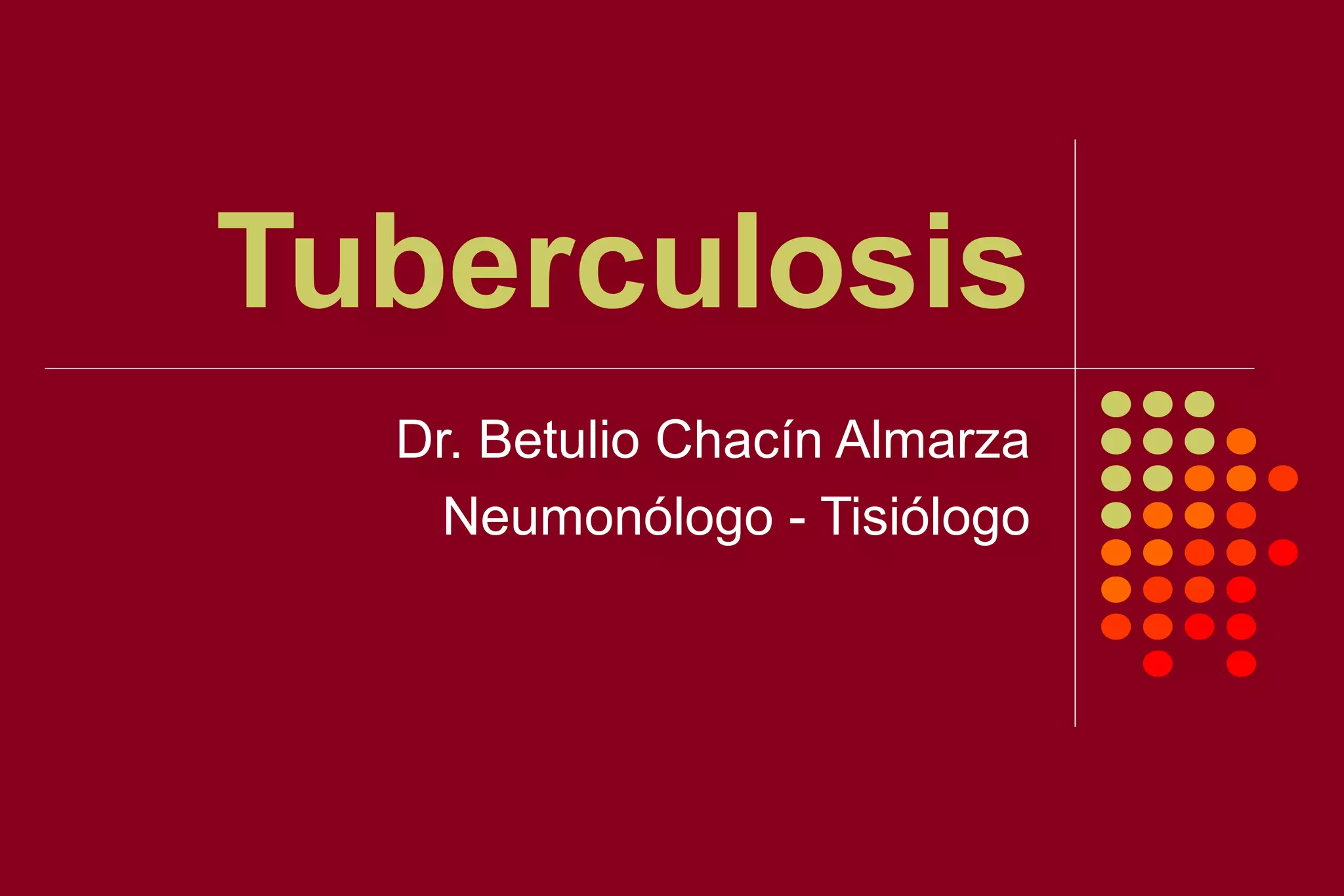 Tuberculosis

Dr. Betulio Chacín Almarza
Neumonólogo - Tisiólogo